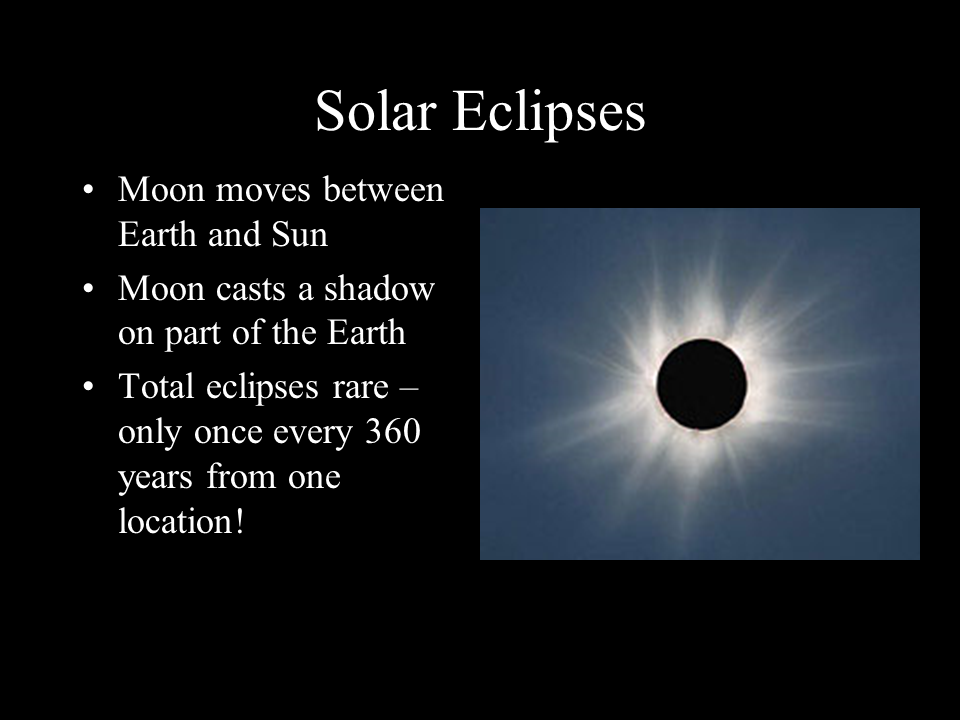 Solar Eclipses

• Moon moves between Earth and Sun
• Moon casts a shadow on part of the Earth
• Total eclipses rare – only once every 360 years from one location!